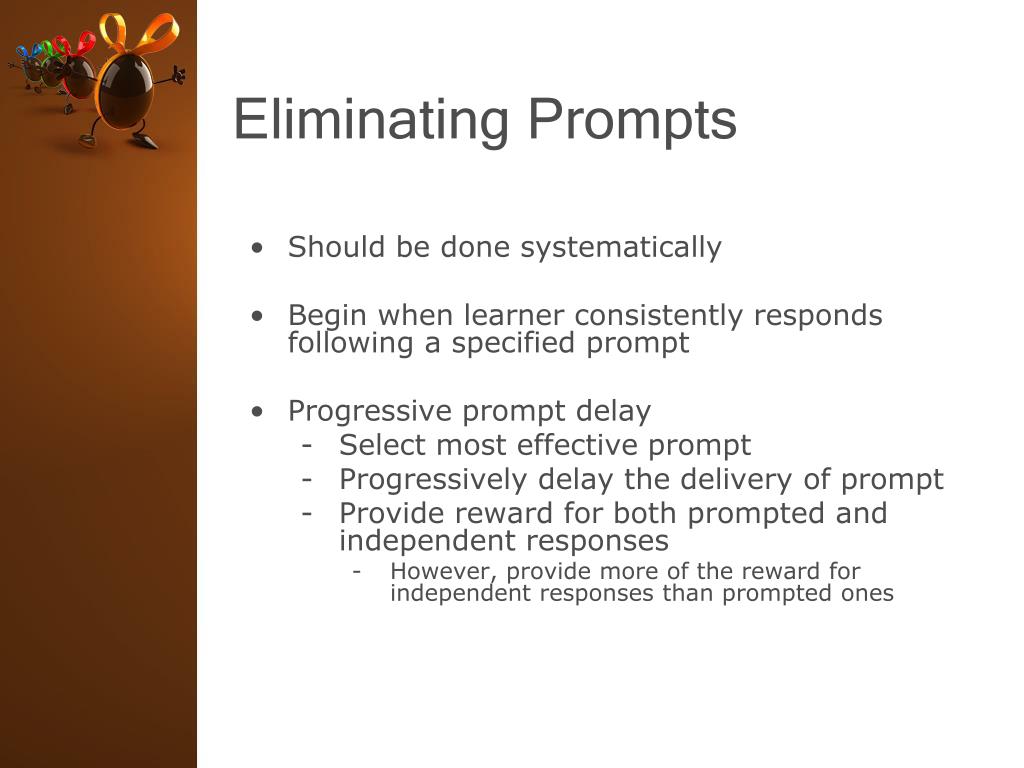 Eliminating Prompts

• Should be done systematically

• Begin when learner consistently responds following a specified prompt

• Progressive prompt delay
- Select most effective prompt
- Progressively delay the delivery of prompt
- Provide reward for both prompted and independent responses
  - However, provide more of the reward for independent responses than prompted ones